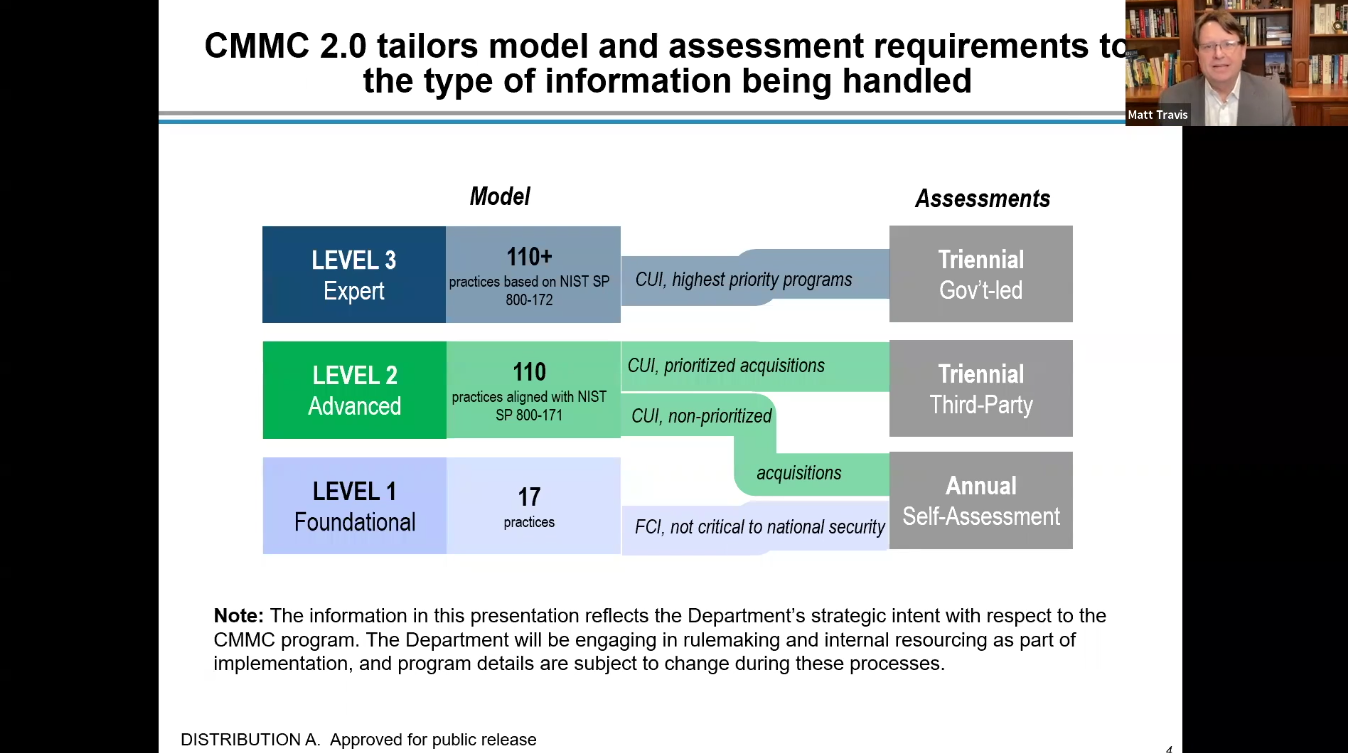 CMMC 2.0 tailors model and assessment requirements to the type of information being handled

Matt Travis

Model

Assessments

LEVEL 3
Expert

110+
practices based on NIST SP 800-172

CUI, highest priority programs

Triennial
Gov't-led

LEVEL 2
Advanced

110
practices aligned with NIST SP 800-171

CUI, prioritized acquisitions

CUI, non-prioritized acquisitions

Triennial
Third-Party

LEVEL 1
Foundational

17
practices

FCI, not critical to national security

Annual
Self-Assessment

**Note:** The information in this presentation reflects the Department's strategic intent with respect to the CMMC program. The Department will be engaging in rulemaking and internal resourcing as part of implementation, and program details are subject to change during these processes.

DISTRIBUTION A. Approved for public release

4